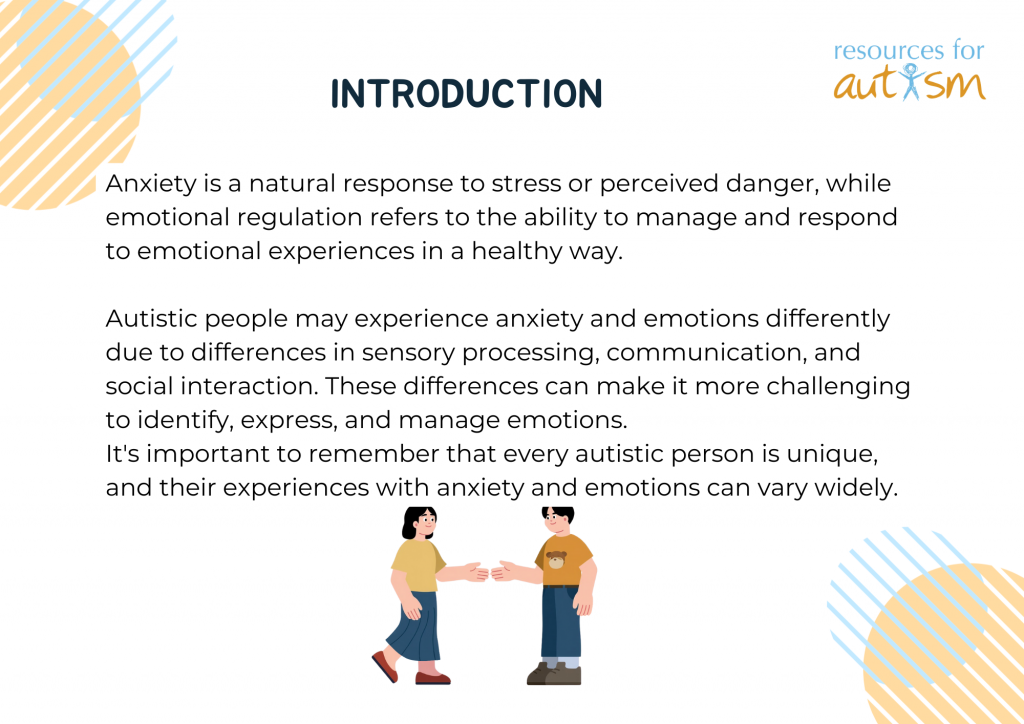 INTRODUCTION

resources for autism

Anxiety is a natural response to stress or perceived danger, while emotional regulation refers to the ability to manage and respond to emotional experiences in a healthy way.

Autistic people may experience anxiety and emotions differently due to differences in sensory processing, communication, and social interaction. These differences can make it more challenging to identify, express, and manage emotions.
It's important to remember that every autistic person is unique, and their experiences with anxiety and emotions can vary widely.